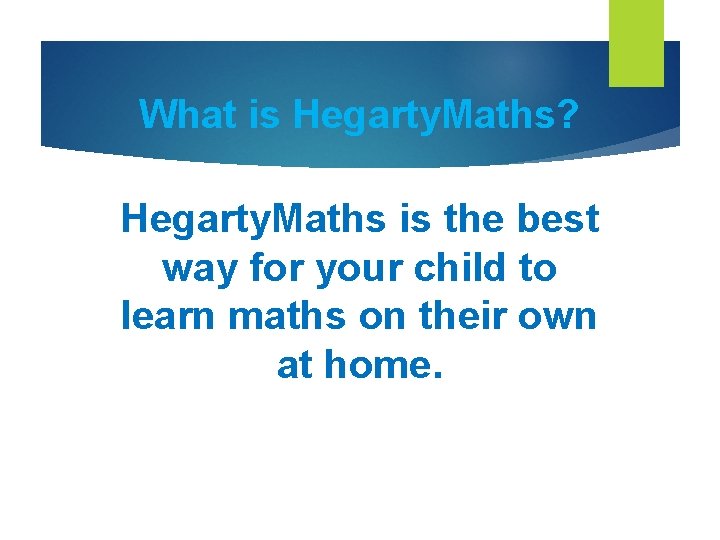 What is HegartyMaths?

HegartyMaths is the best way for your child to learn maths on their own at home.